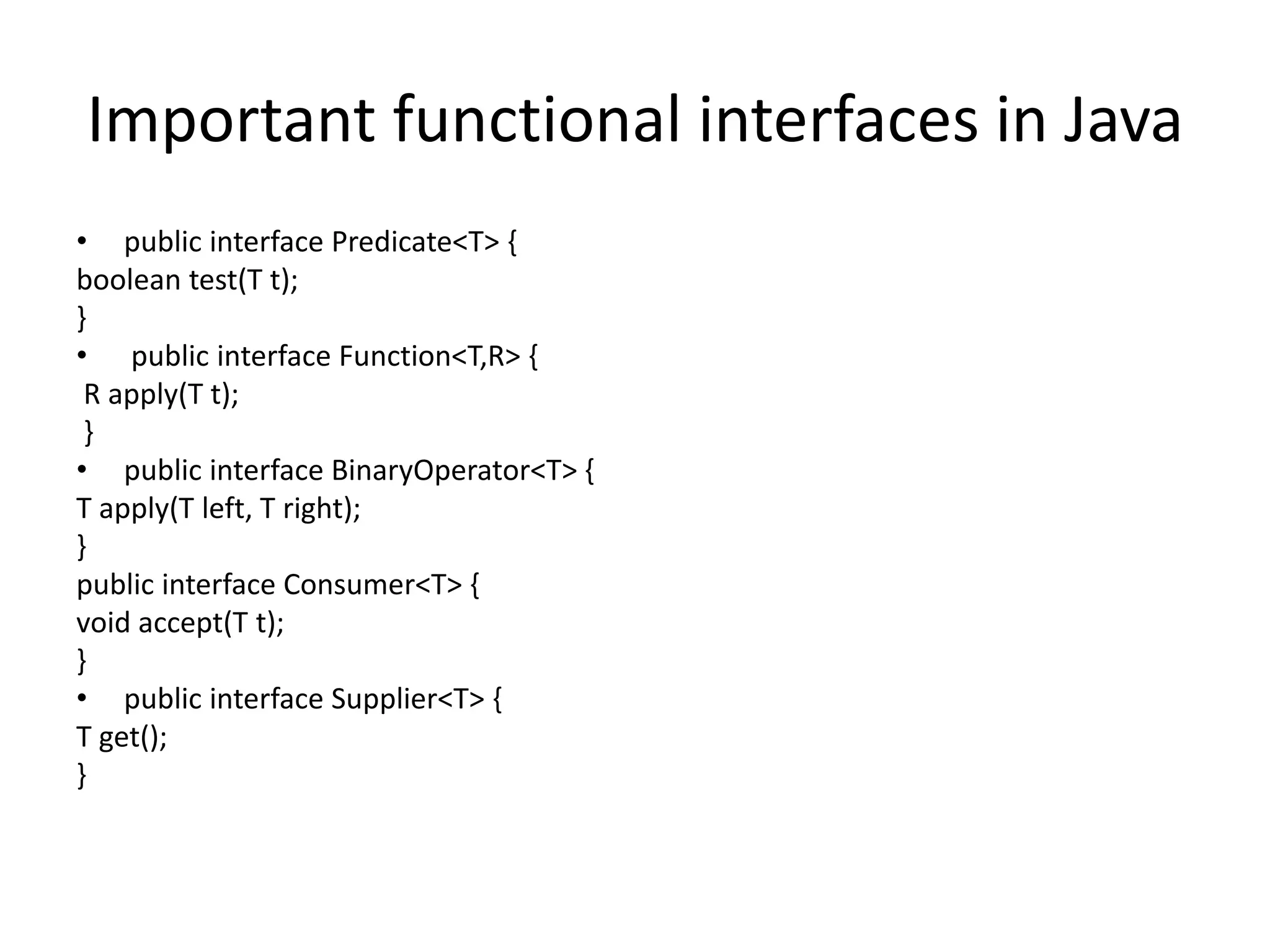 Important functional interfaces in Java

• public interface Predicate<T> {
boolean test(T t);
}
• public interface Function<T,R> {
R apply(T t);
}
• public interface BinaryOperator<T> {
T apply(T left, T right);
}
public interface Consumer<T> {
void accept(T t);
}
• public interface Supplier<T> {
T get();
}